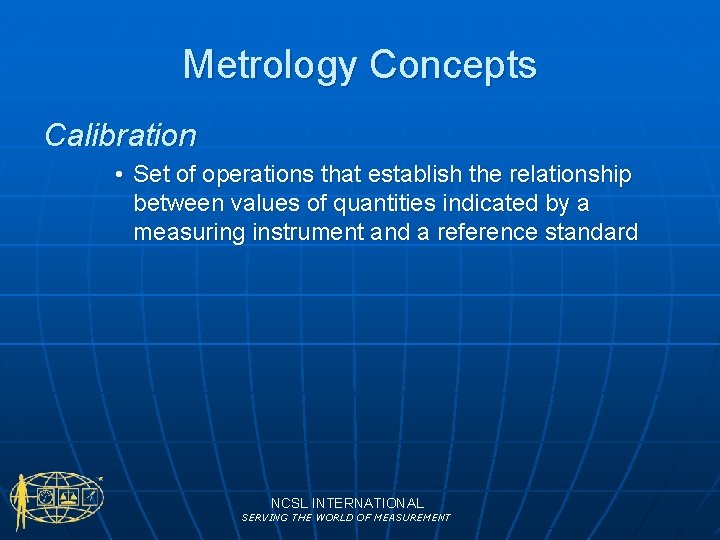 Metrology Concepts

Calibration

• Set of operations that establish the relationship between values of quantities indicated by a measuring instrument and a reference standard

NCSL INTERNATIONAL
SERVING THE WORLD OF MEASUREMENT